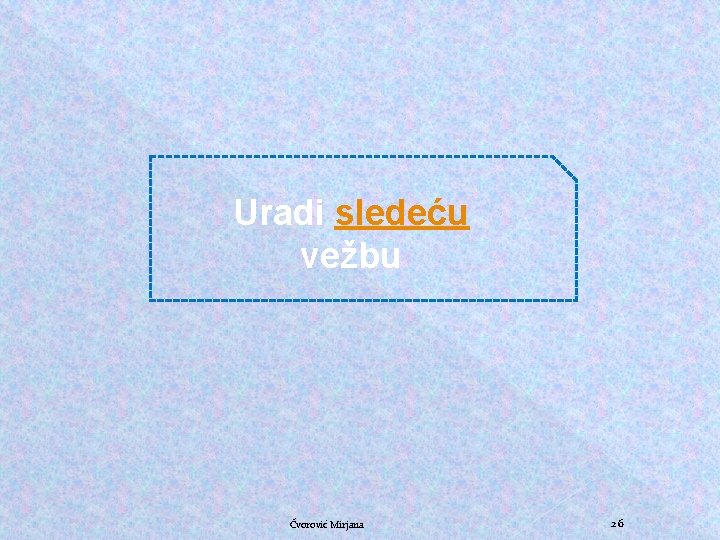 Uradi sledeću vežbu

Čvorović Mirjana

26